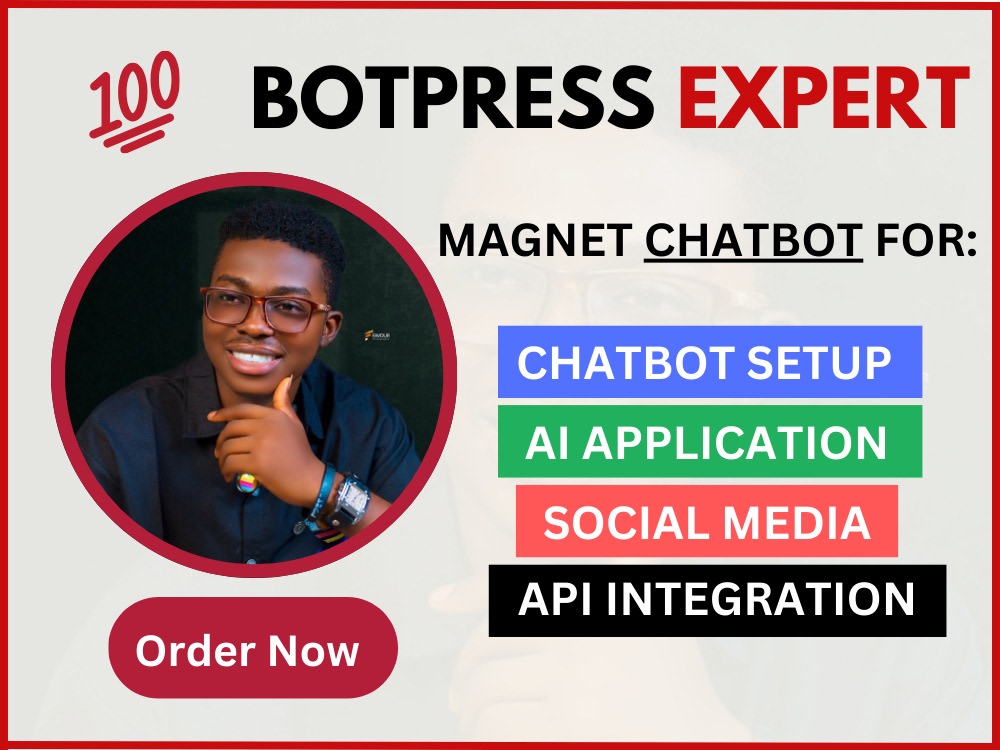 100 BOTPRESS EXPERT

MAGNET CHATBOT FOR:

CHATBOT SETUP

AI APPLICATION

SOCIAL MEDIA

API INTEGRATION

Order Now